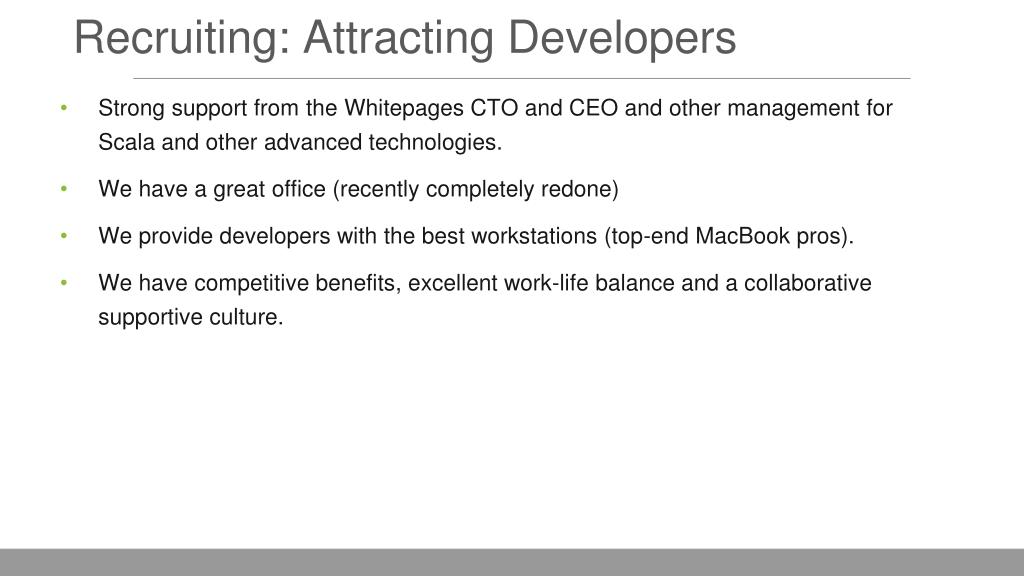 Recruiting: Attracting Developers

• Strong support from the Whitepages CTO and CEO and other management for Scala and other advanced technologies.

• We have a great office (recently completely redone)

• We provide developers with the best workstations (top-end MacBook pros).

• We have competitive benefits, excellent work-life balance and a collaborative supportive culture.